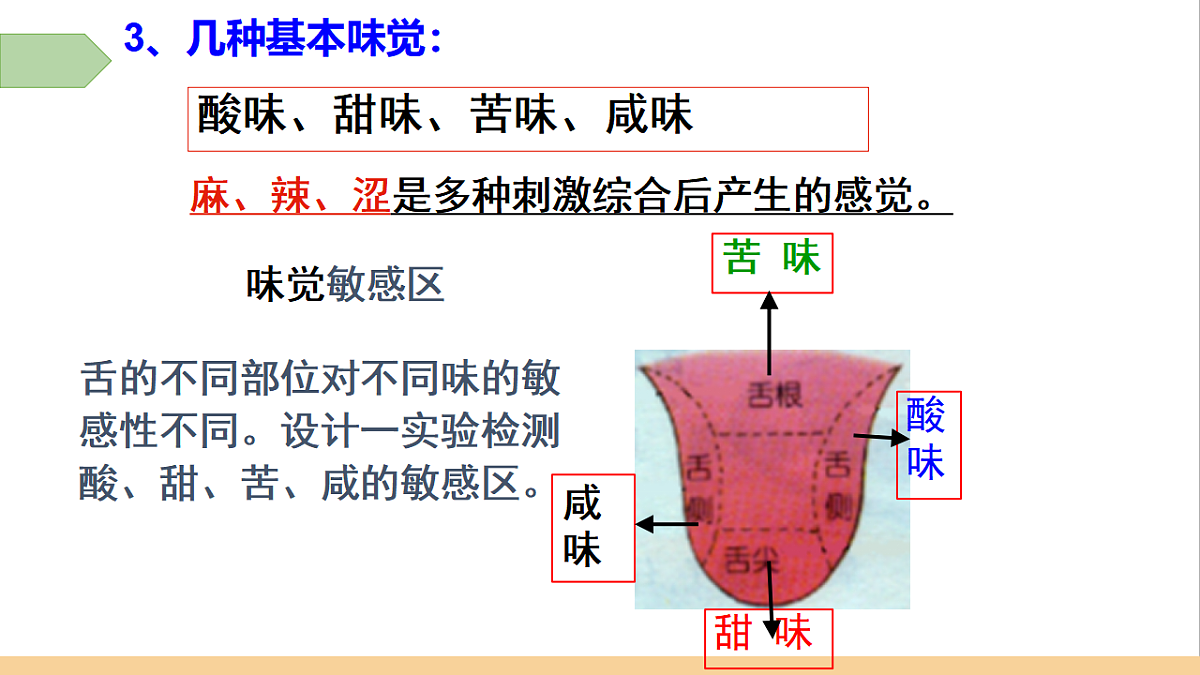 3、几种基本味觉：

酸味、甜味、苦味、咸味

麻、辣、涩是多种刺激综合后产生的感觉。

味觉敏感区

舌的不同部位对不同味的敏感性不同。设计一实验检测酸、甜、苦、咸的敏感区。

苦 味

舌根

舌侧

舌侧

舌尖

酸味

咸味

甜 味